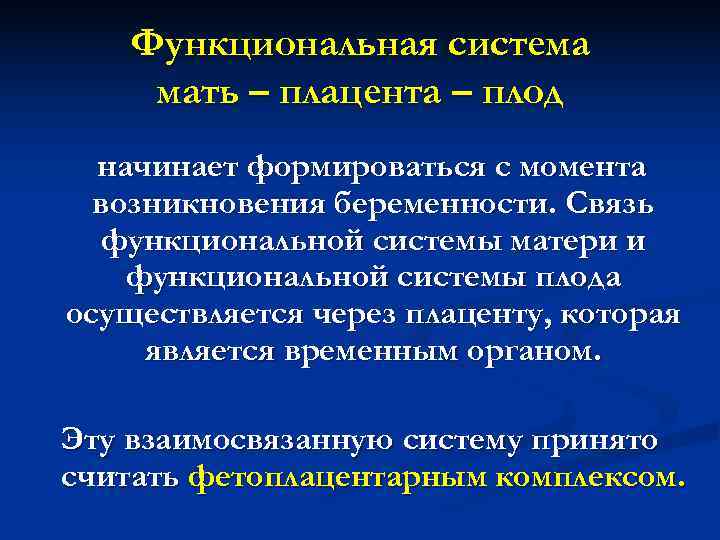 Функциональная система
мать – плацента – плод

начинает формироваться с момента возникновения беременности. Связь функциональной системы матери и функциональной системы плода осуществляется через плаценту, которая является временным органом.

Эту взаимосвязанную систему принято считать фетоплацентарным комплексом.